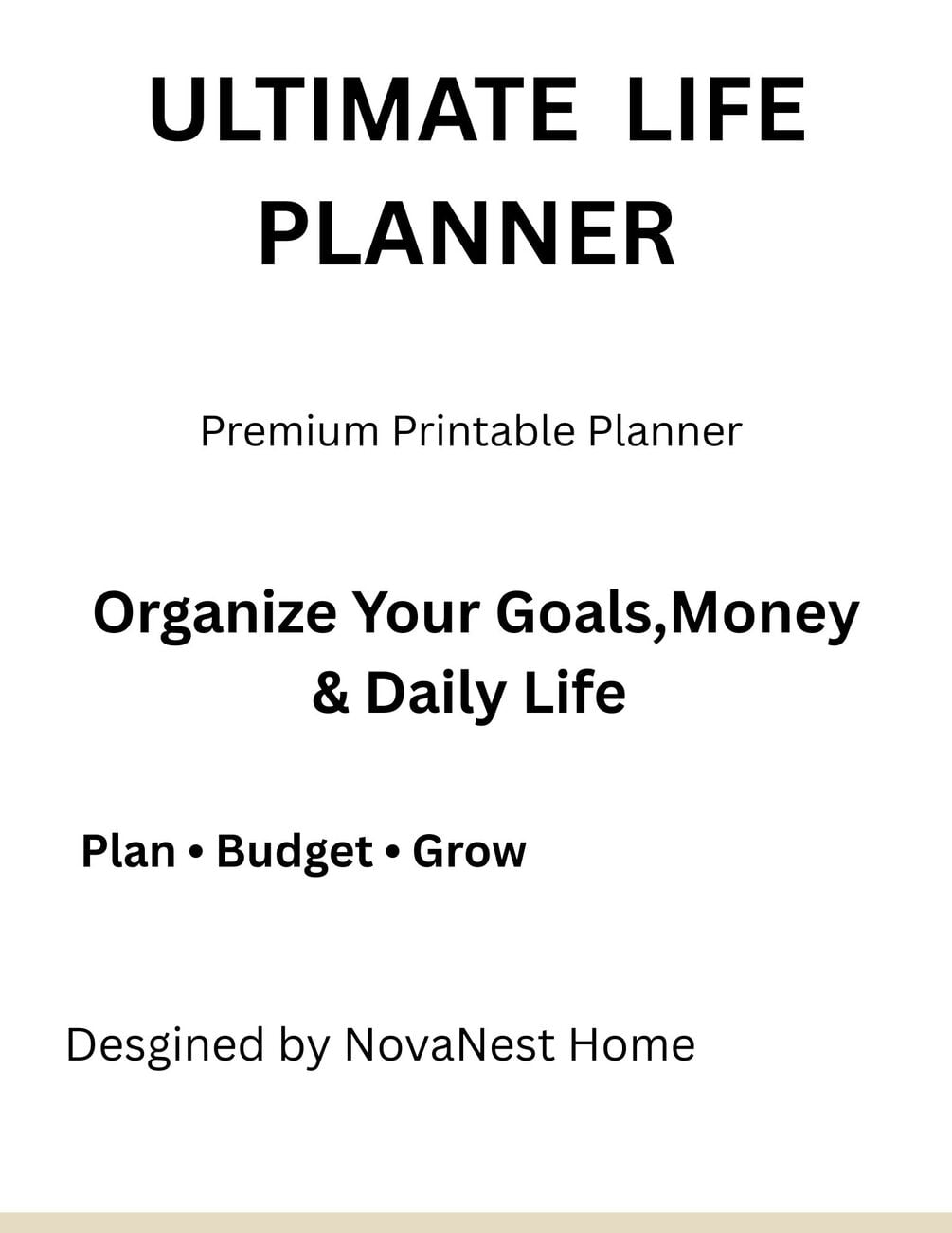 ULTIMATE LIFE PLANNER

Premium Printable Planner

Organize Your Goals,Money & Daily Life

Plan • Budget • Grow

Desgined by NovaNest Home